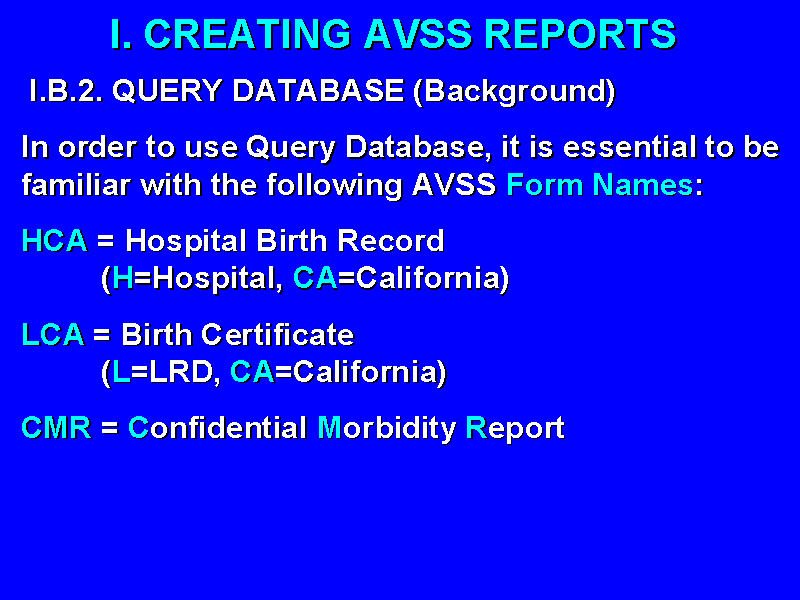 I. CREATING AVSS REPORTS

I.B.2. QUERY DATABASE (Background)

In order to use Query Database, it is essential to be familiar with the following AVSS Form Names:

HCA = Hospital Birth Record
(H=Hospital, CA=California)

LCA = Birth Certificate
(L=LRD, CA=California)

CMR = Confidential Morbidity Report